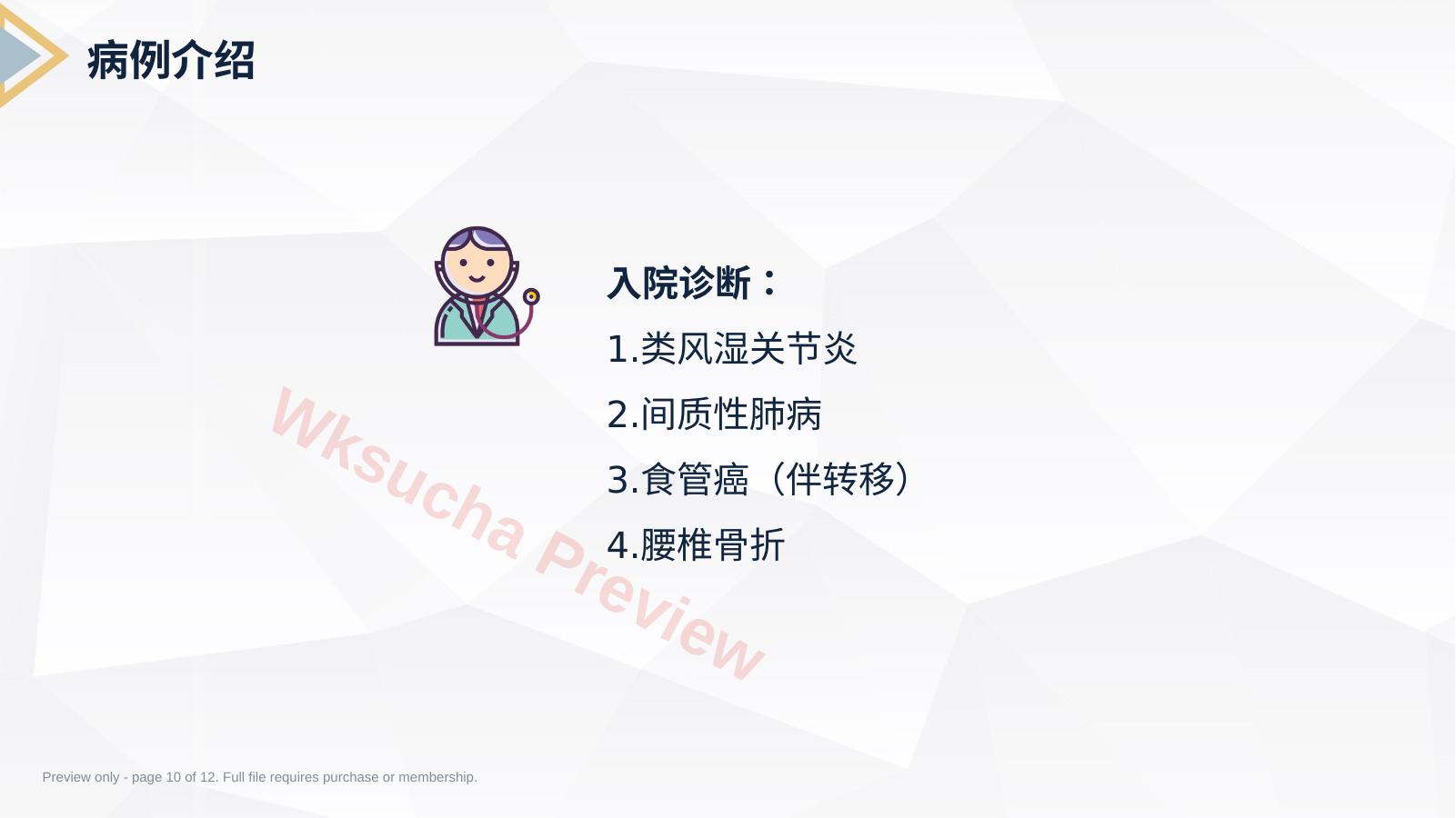 病例介绍

入院诊断：

1.类风湿关节炎

2.间质性肺病

3.食管癌（伴转移）

4.腰椎骨折

Wksucha Preview

Preview only - page 10 of 12. Full file requires purchase or membership.